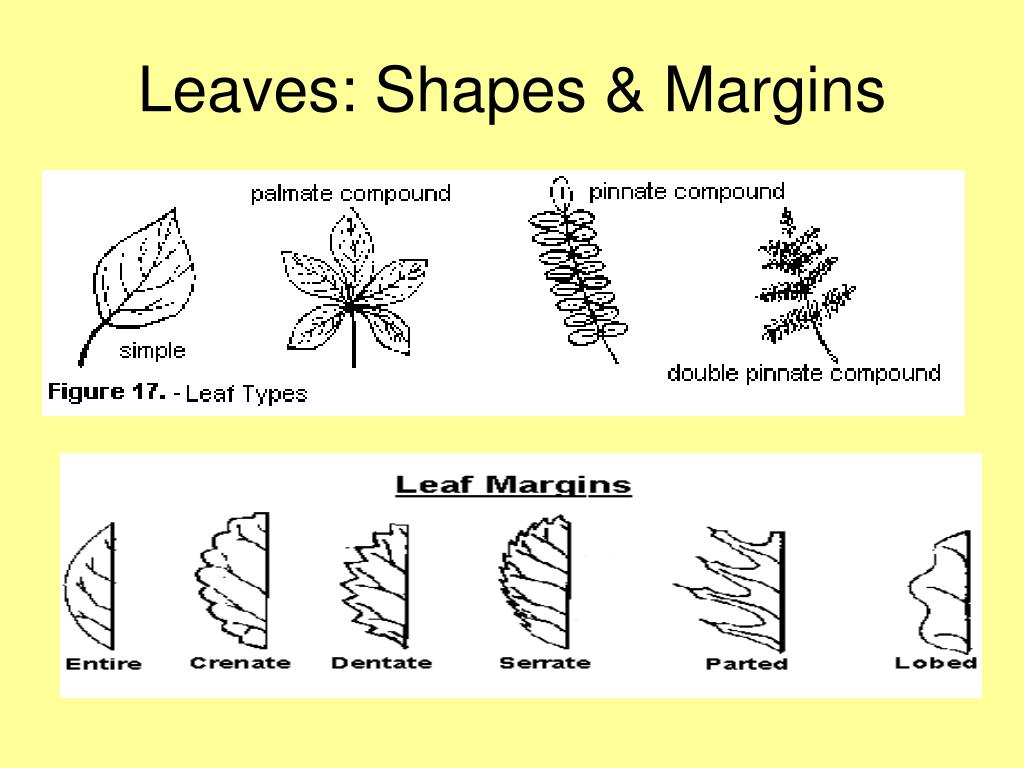 Leaves: Shapes & Margins

palmate compound

pinnate compound

simple

double pinnate compound

Figure 17. - Leaf Types

Leaf Margins

Entire Crenate Dentate Serrate Parted Lobed